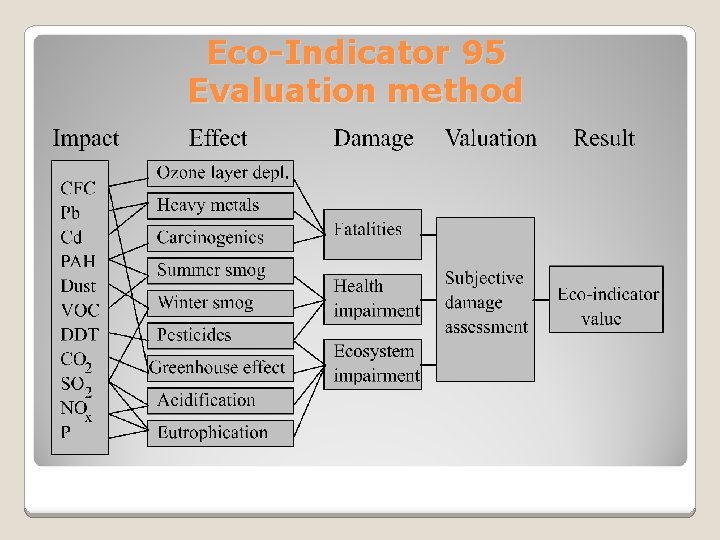 Eco-Indicator 95
Evaluation method

Impact
Effect
Damage
Valuation
Result

CFC
Pb
Cd
PAH
Dust
VOC
DDT
$CO_2$
$SO_2$
$NO_x$
P

Ozone layer depl.
Heavy metals
Carcinogenics
Summer smog
Winter smog
Pesticides
Greenhouse effect
Acidification
Eutrophication

Fatalities
Health impairment
Ecosystem impairment

Subjective damage assessment

Eco-indicator value